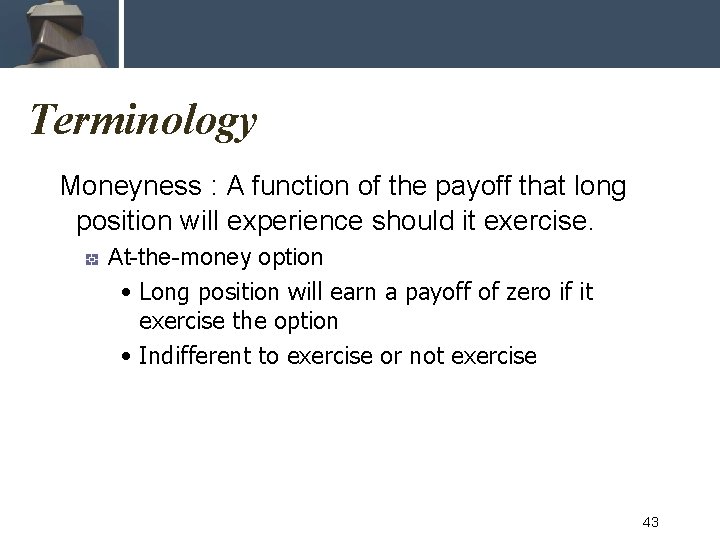 Terminology

Moneyness : A function of the payoff that long position will experience should it exercise.

At-the-money option

• Long position will earn a payoff of zero if it exercise the option

• Indifferent to exercise or not exercise

43